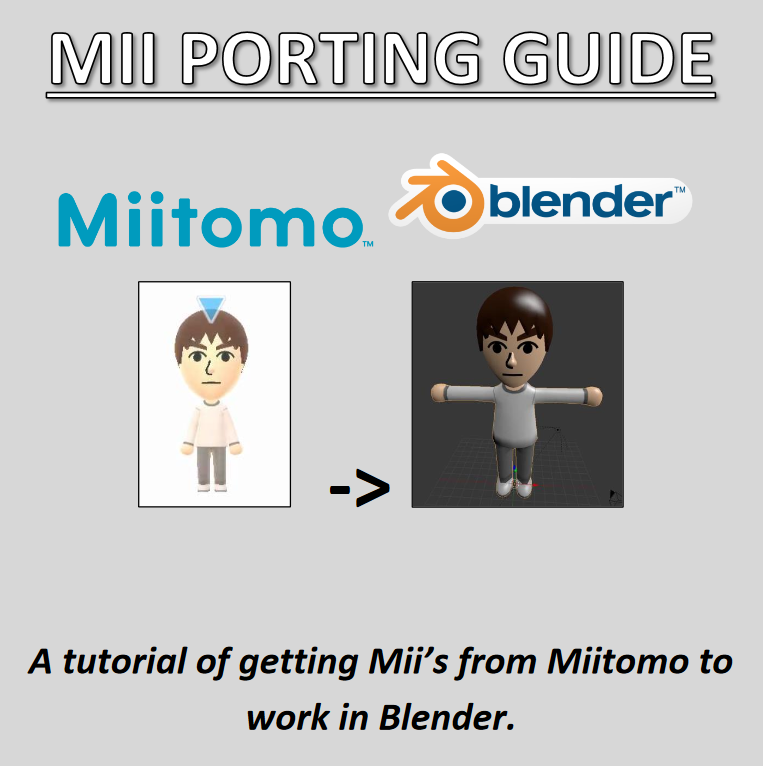 MII PORTING GUIDE

Miitomo™

blender™

->

A tutorial of getting Mii's from Miitomo to work in Blender.